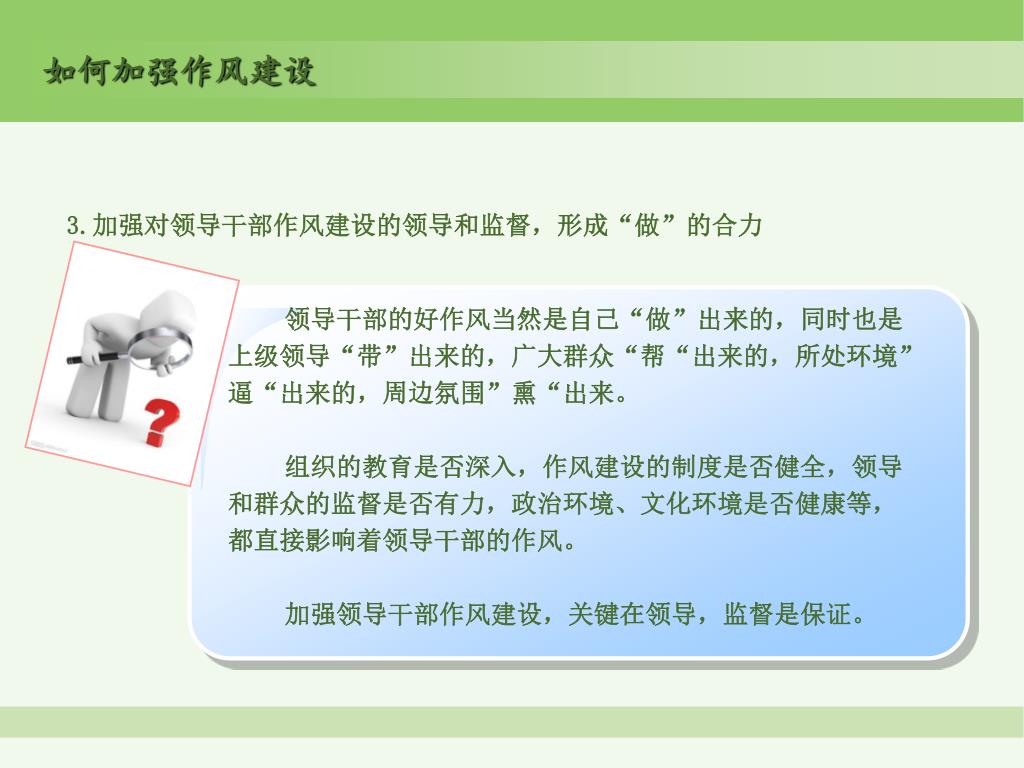 如何加强作风建设

3.加强对领导干部作风建设的领导和监督，形成“做”的合力

领导干部的好作风当然是自己“做”出来的，同时也是上级领导“带”出来的，广大群众“帮“出来的，所处环境”逼“出来的，周边氛围”熏“出来。

组织的教育是否深入，作风建设的制度是否健全，领导和群众的监督是否有力，政治环境、文化环境是否健康等，都直接影响着领导干部的作风。

加强领导干部作风建设，关键在领导，监督是保证。